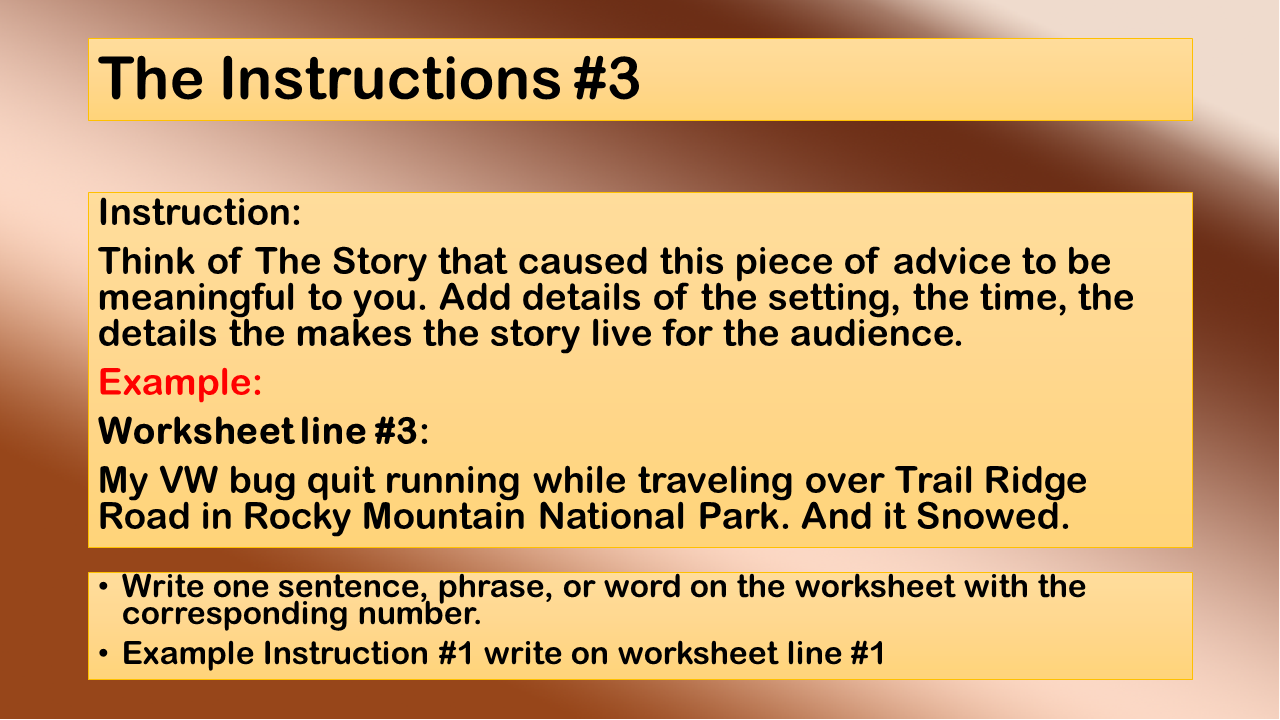 The Instructions #3

Instruction:

Think of The Story that caused this piece of advice to be meaningful to you. Add details of the setting, the time, the details the makes the story live for the audience.

Example:

Worksheet line #3:

My VW bug quit running while traveling over Trail Ridge Road in Rocky Mountain National Park. And it Snowed.

• Write one sentence, phrase, or word on the worksheet with the corresponding number.
• Example Instruction #1 write on worksheet line #1